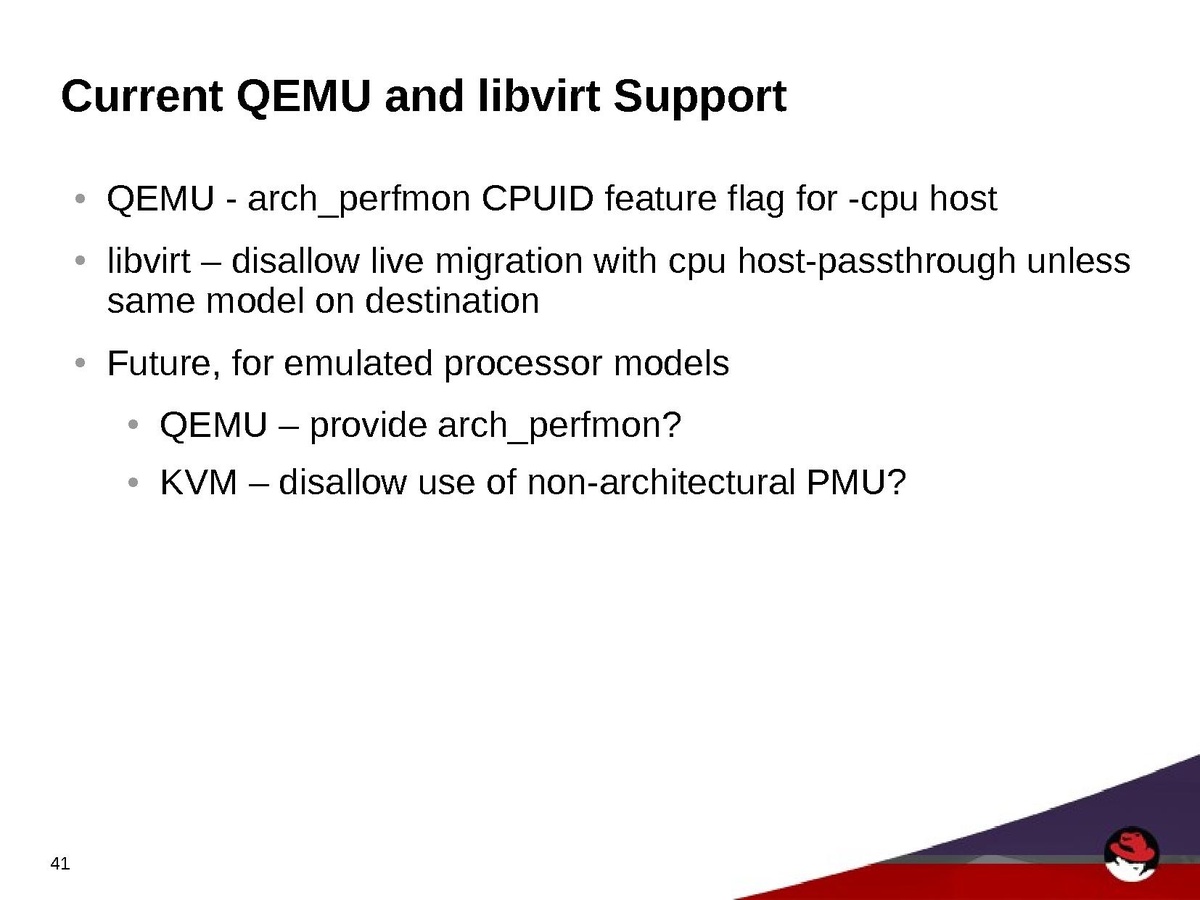 Current QEMU and libvirt Support

• QEMU - arch_perfmon CPUID feature flag for -cpu host

• libvirt – disallow live migration with cpu host-passthrough unless same model on destination

• Future, for emulated processor models

• QEMU – provide arch_perfmon?

• KVM – disallow use of non-architectural PMU?

41